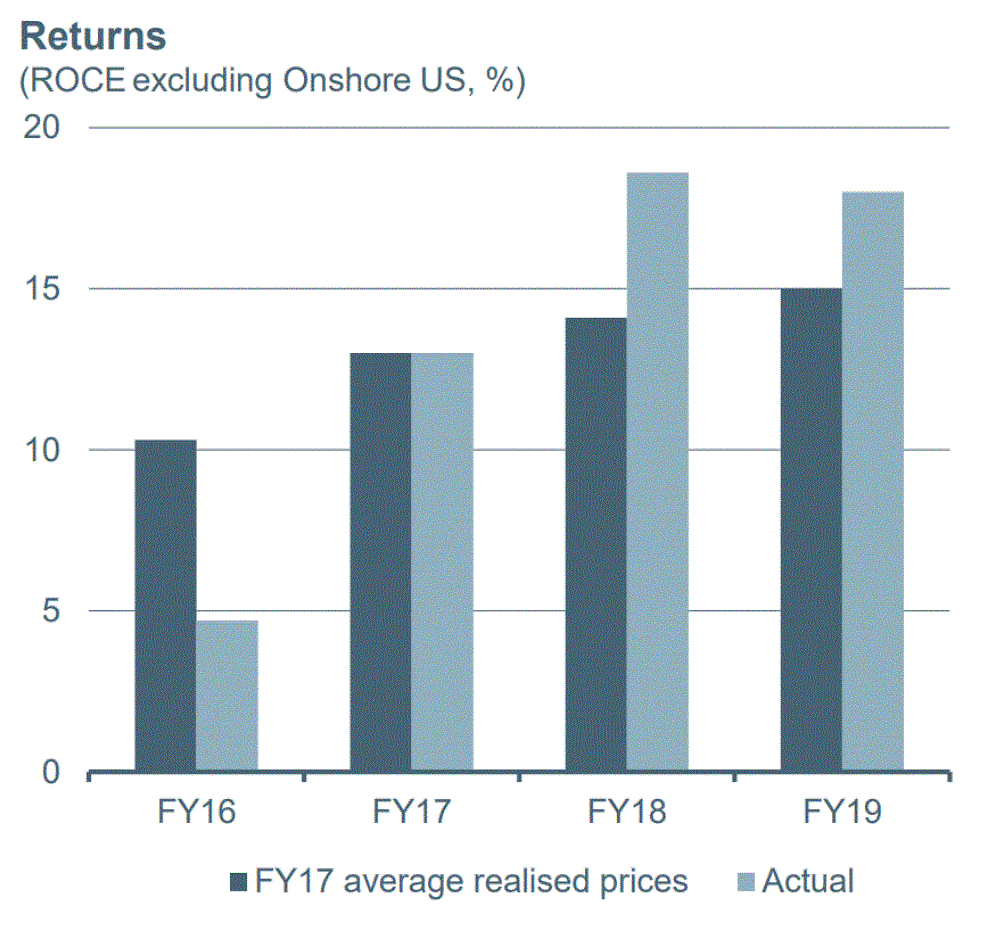 Returns
(ROCE excluding Onshore US, %)

20
15
10
5
0

FY16
FY17
FY18
FY19

FY17 average realised prices
Actual